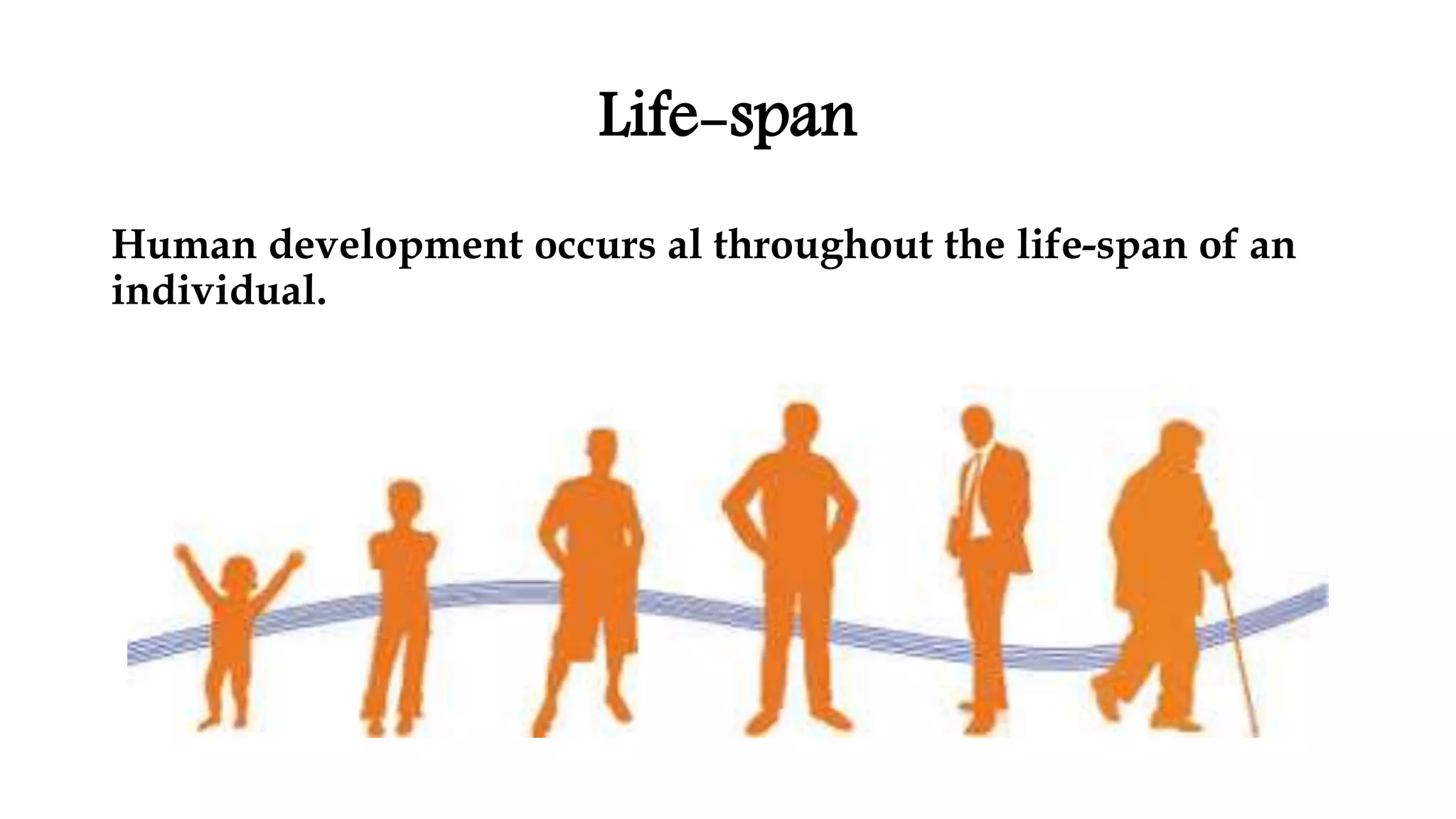 Life-span

Human development occurs al throughout the life-span of an individual.